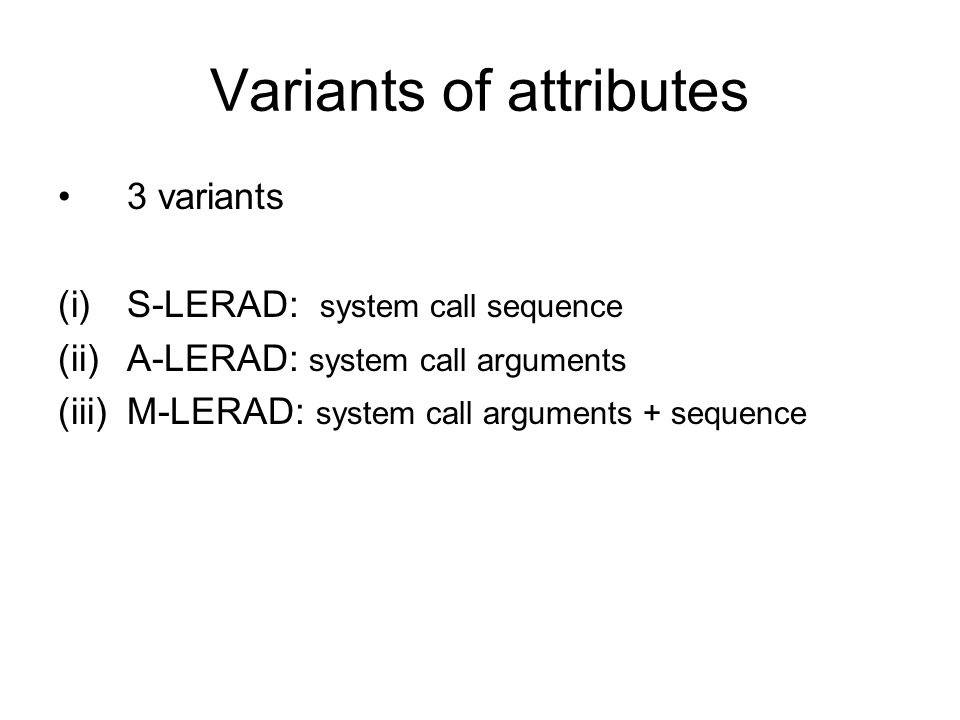 Variants of attributes

• 3 variants

(i) S-LERAD: system call sequence
(ii) A-LERAD: system call arguments
(iii) M-LERAD: system call arguments + sequence